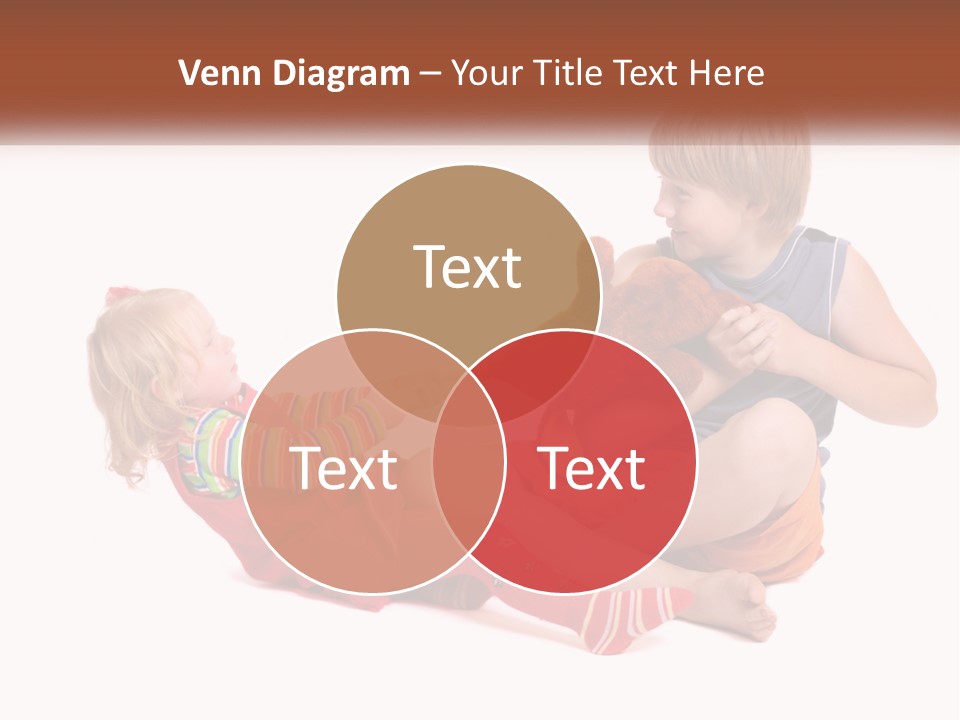 Venn Diagram – Your Title Text Here

Text

Text

Text